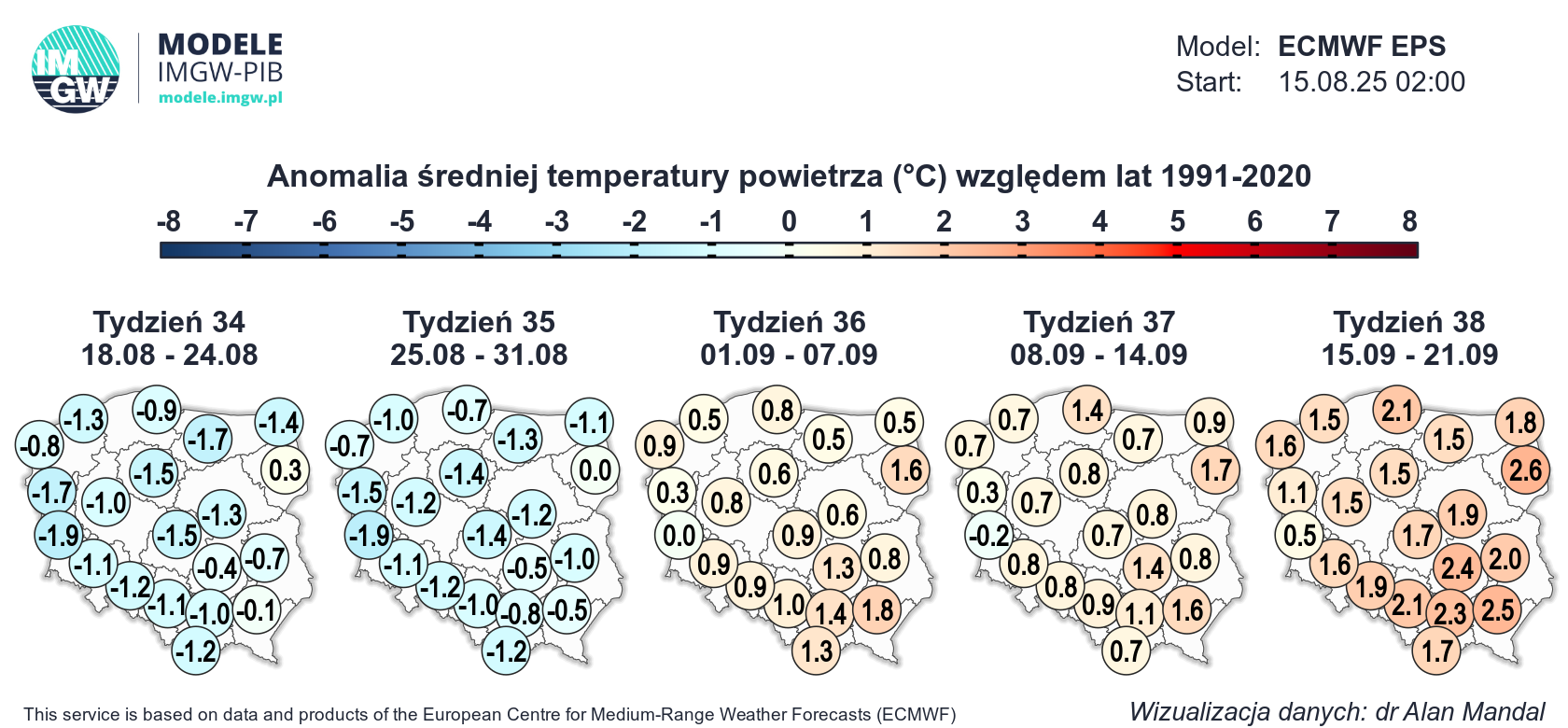 IMGW

MODELE
IMGW-PIB
modele.imgw.pl

Model: ECMWF EPS
Start: 15.08.25 02:00

Anomalia średniej temperatury powietrza (°C) względem lat 1991-2020

-8 -7 -6 -5 -4 -3 -2 -1 0 1 2 3 4 5 6 7 8

Tydzień 34
18.08 - 24.08

-1.3 -0.9 -1.4 -0.8 -1.7 -1.5 0.3 -1.7 -1.0 -1.3 -1.9 -1.5 -1.1 -0.4 -0.7 -1.2 -1.1 -1.0 -0.1 -1.2

Tydzień 35
25.08 - 31.08

-1.0 -0.7 -1.1 -0.7 -1.3 -1.4 0.0 -1.5 -1.2 -1.2 -1.9 -1.4 -1.1 -0.5 -1.0 -1.2 -1.0 -0.8 -0.5 -1.2

Tydzień 36
01.09 - 07.09

0.5 0.8 0.5 0.9 0.5 0.6 1.6 0.3 0.8 0.6 0.0 0.9 0.9 1.3 0.8 0.9 1.0 1.4 1.8 1.3

Tydzień 37
08.09 - 14.09

0.7 1.4 0.9 0.7 0.7 0.8 1.7 0.3 0.7 0.8 -0.2 0.7 0.8 1.4 0.8 0.8 0.9 1.1 1.6 0.7

Tydzień 38
15.09 - 21.09

1.5 2.1 1.8 1.6 1.5 1.5 2.6 1.1 1.5 1.9 0.5 1.7 1.6 2.4 2.0 1.9 2.1 2.3 2.5 1.7

This service is based on data and products of the European Centre for Medium-Range Weather Forecasts (ECMWF)

Wizualizacja danych: dr Alan Mandal